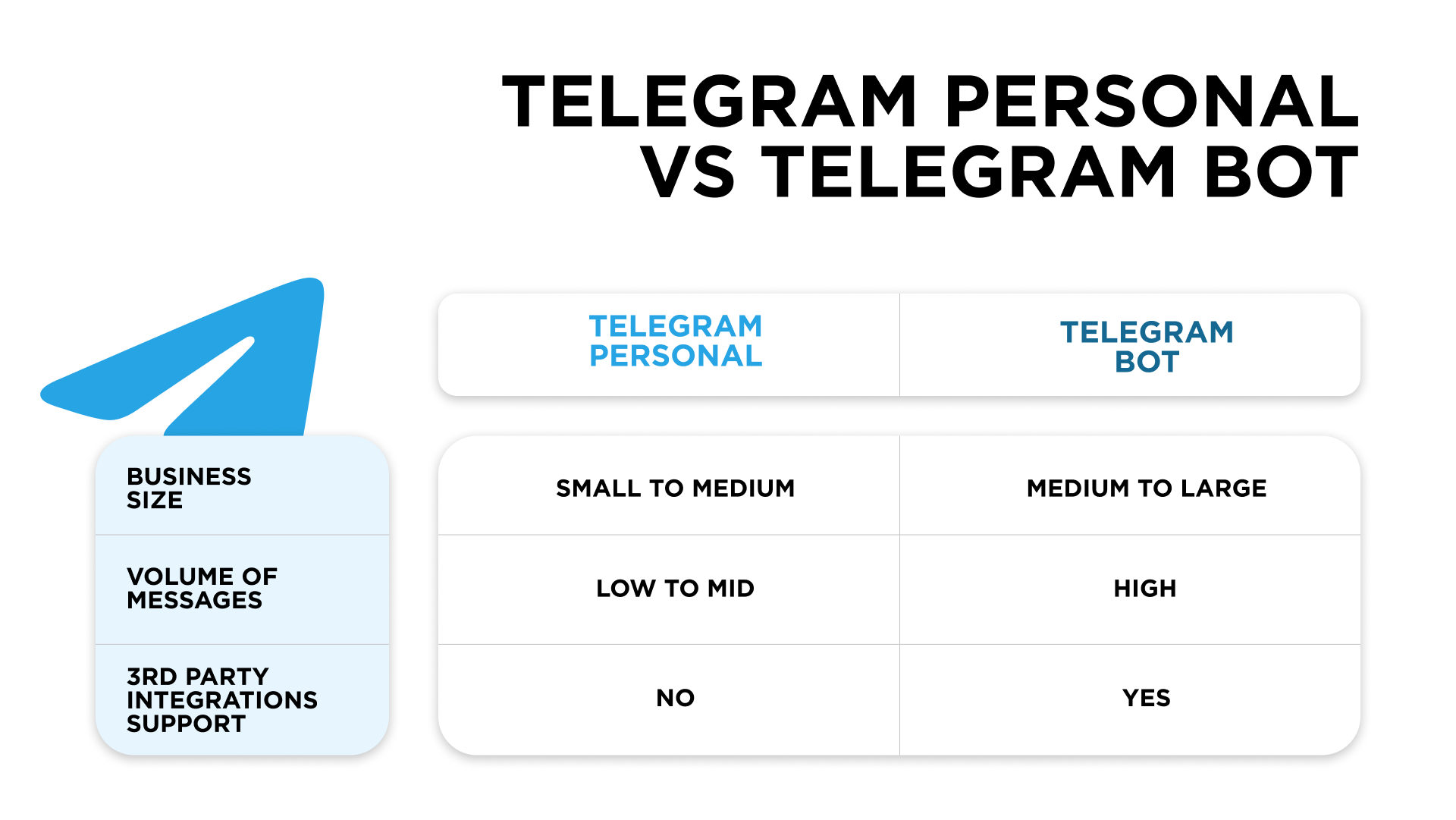 TELEGRAM PERSONAL VS TELEGRAM BOT

| | TELEGRAM PERSONAL | TELEGRAM BOT |
|---|---|---|
| BUSINESS SIZE | SMALL TO MEDIUM | MEDIUM TO LARGE |
| VOLUME OF MESSAGES | LOW TO MID | HIGH |
| 3RD PARTY INTEGRATIONS SUPPORT | NO | YES |